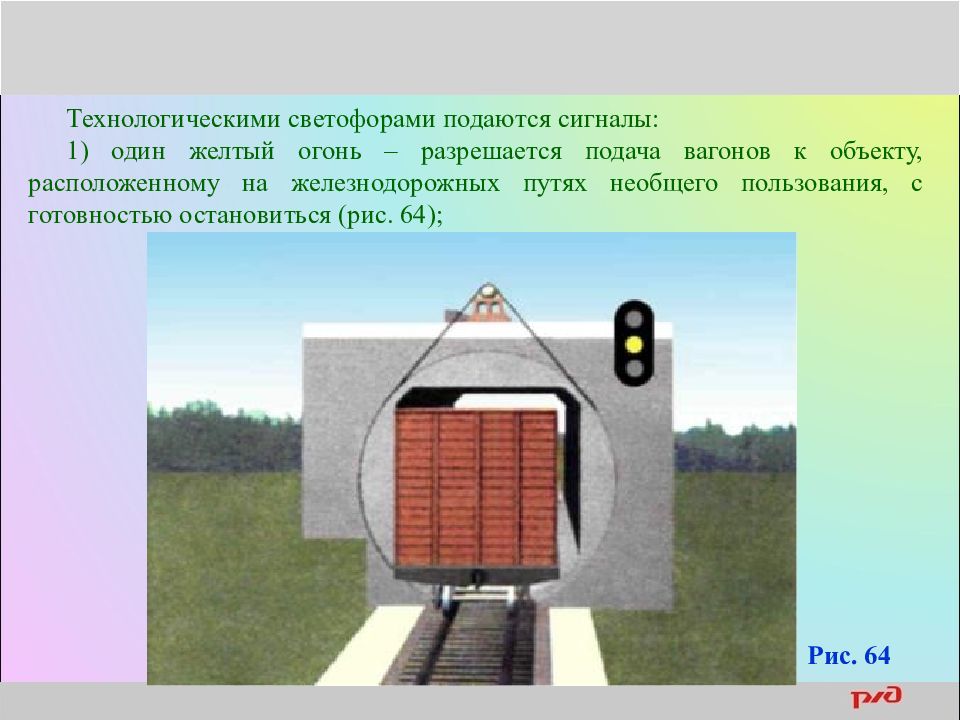 Технологическими светофорами подаются сигналы:

1) один желтый огонь – разрешается подача вагонов к объекту, расположенному на железнодорожных путях необщего пользования, с готовностью остановиться (рис. 64);

Рис. 64

РЖД